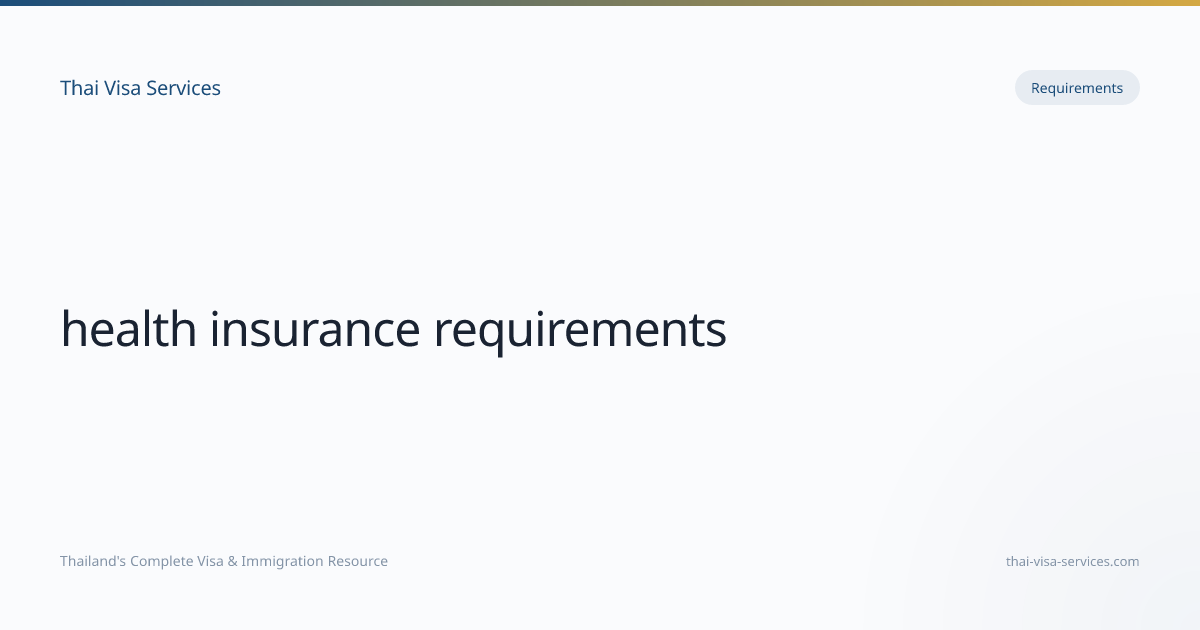 Thai Visa Services

Requirements

health insurance requirements

Thailand's Complete Visa & Immigration Resource

thai-visa-services.com